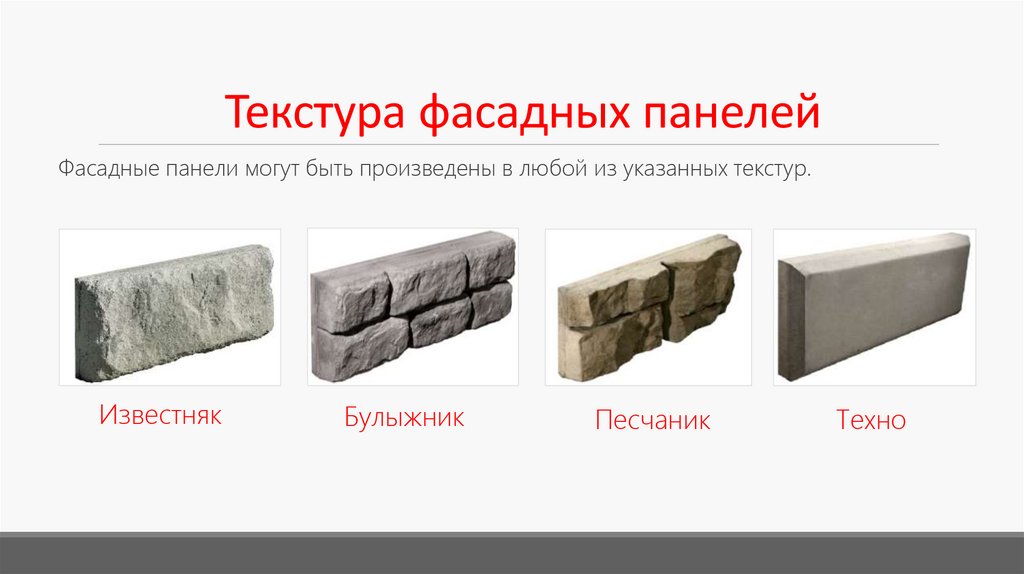 Текстура фасадных панелей

Фасадные панели могут быть произведены в любой из указанных текстур.

Известняк

Булыжник

Песчаник

Техно